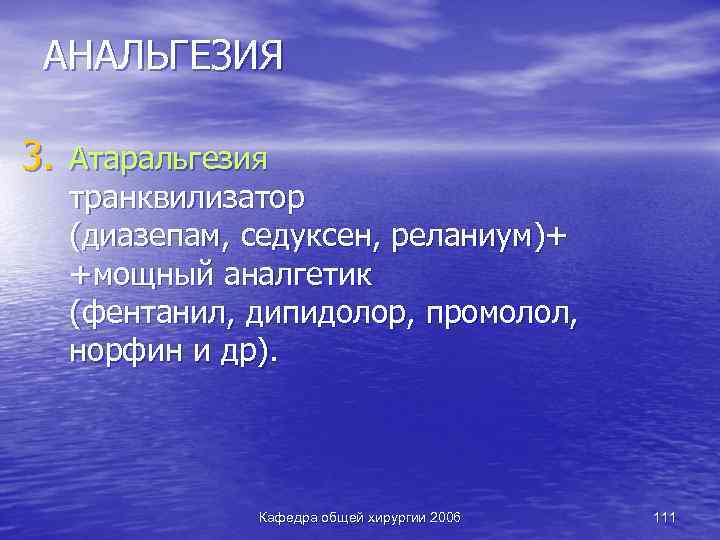 АНАЛЬГЕЗИЯ

3. Атаральгезия
транквилизатор (диазепам, седуксен, реланиум)+ +мощный аналгетик (фентанил, дипидолор, промолол, норфин и др).

Кафедра общей хирургии 2006

111